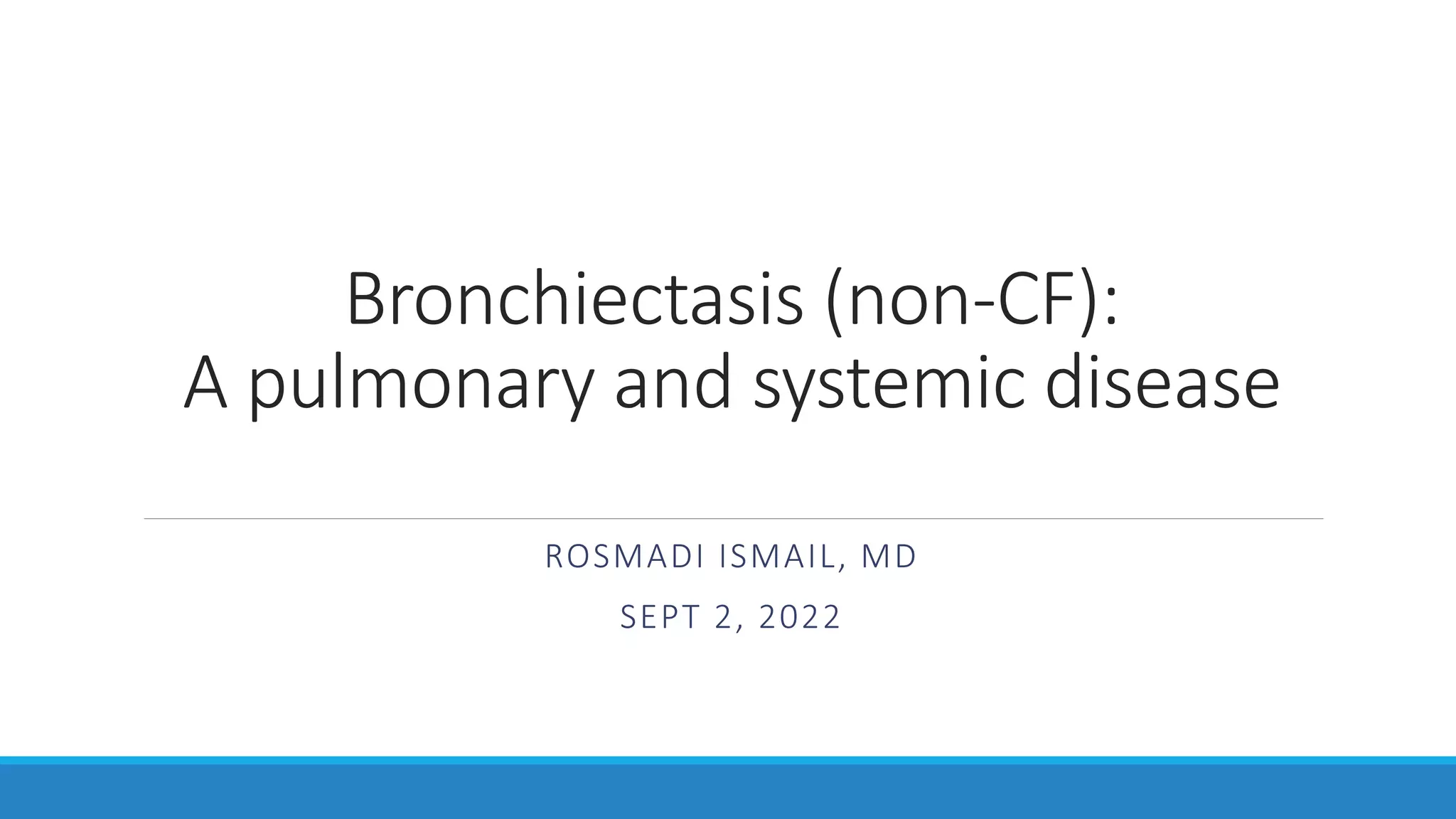 Bronchiectasis (non-CF):
A pulmonary and systemic disease

ROSMADI ISMAIL, MD

SEPT 2, 2022